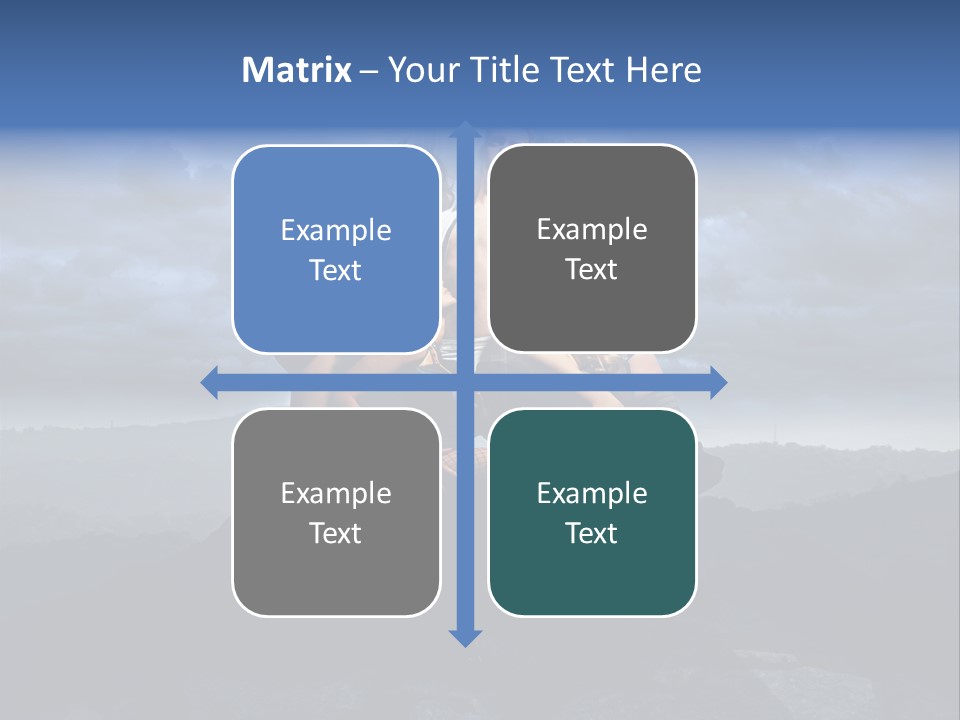 Matrix – Your Title Text Here

Example Text

Example Text

Example Text

Example Text